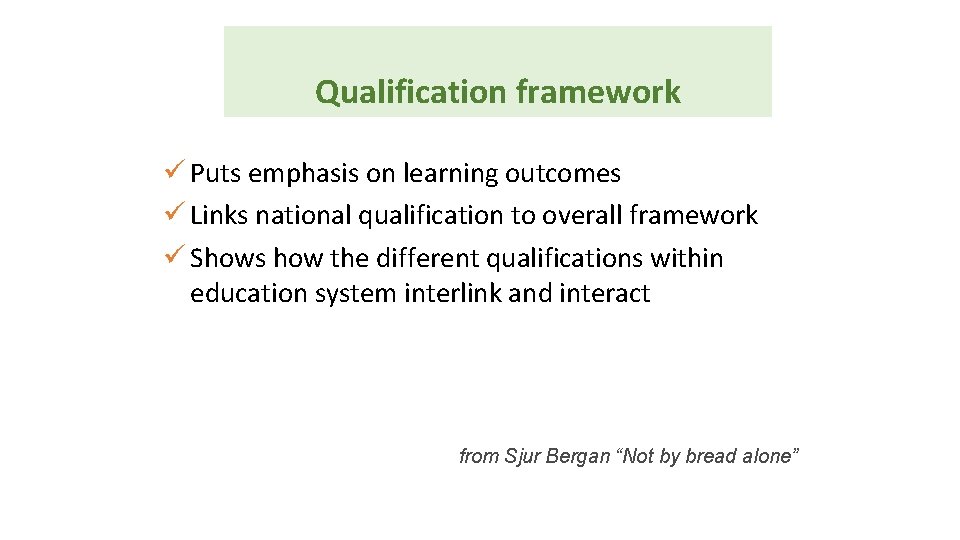 Qualification framework

✓ Puts emphasis on learning outcomes
✓ Links national qualification to overall framework
✓ Shows how the different qualifications within education system interlink and interact

from Sjur Bergan “Not by bread alone”